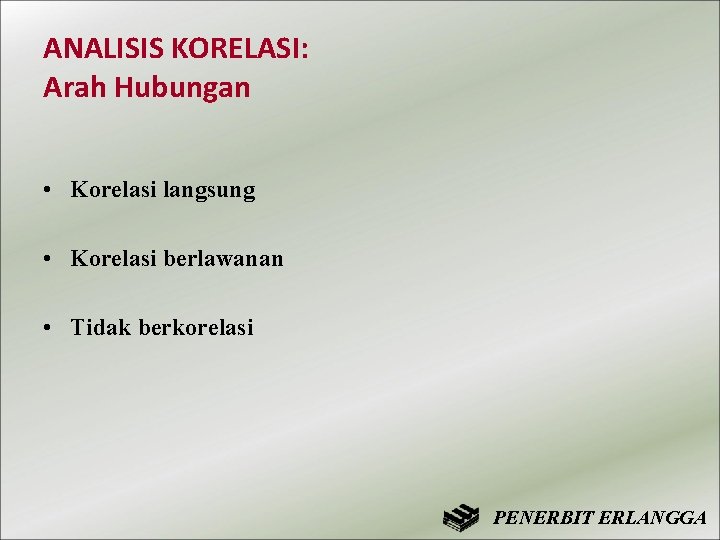 ANALISIS KORELASI:
Arah Hubungan

• Korelasi langsung

• Korelasi berlawanan

• Tidak berkorelasi

PENERBIT ERLANGGA